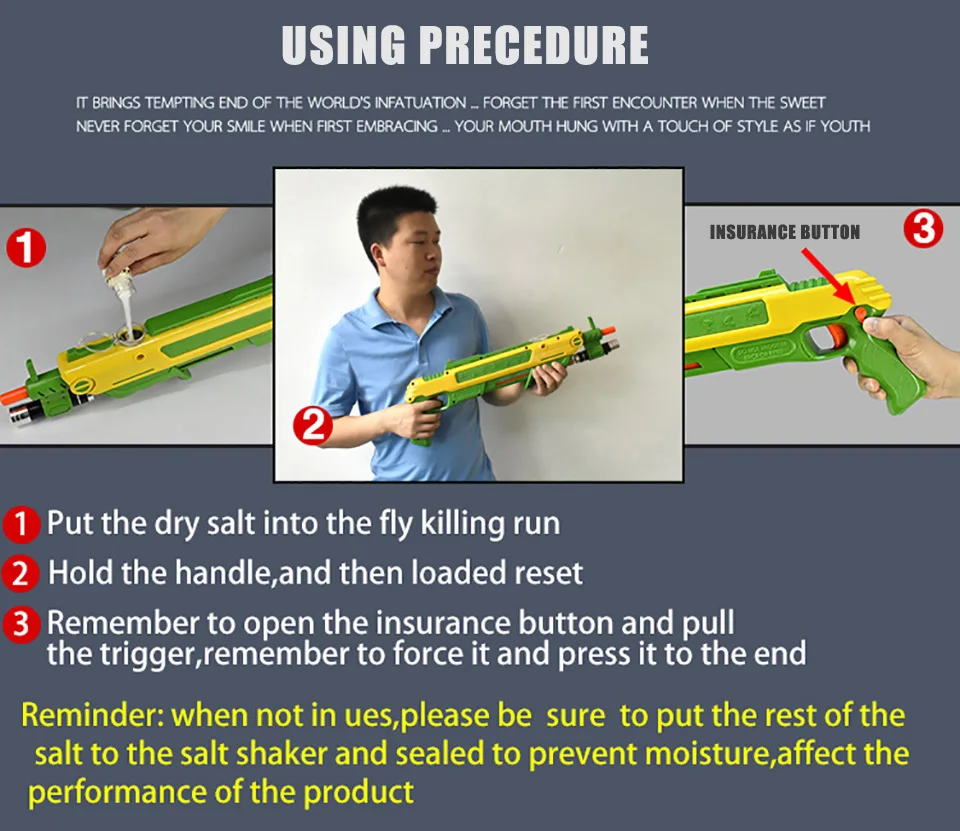 USING PRECEDURE

IT BRINGS TEMPTING END OF THE WORLD'S INFATUATION ... FORGET THE FIRST ENCOUNTER WHEN THE SWEET NEVER FORGET YOUR SMILE WHEN FIRST EMBRACING ... YOUR MOUTH HUNG WITH A TOUCH OF STYLE AS IF YOUTH

1

2

INSURANCE BUTTON

3

1 Put the dry salt into the fly killing run

2 Hold the handle,and then loaded reset

3 Remember to open the insurance button and pull the trigger,remember to force it and press it to the end

Reminder: when not in ues,please be sure to put the rest of the salt to the salt shaker and sealed to prevent moisture,affect the performance of the product